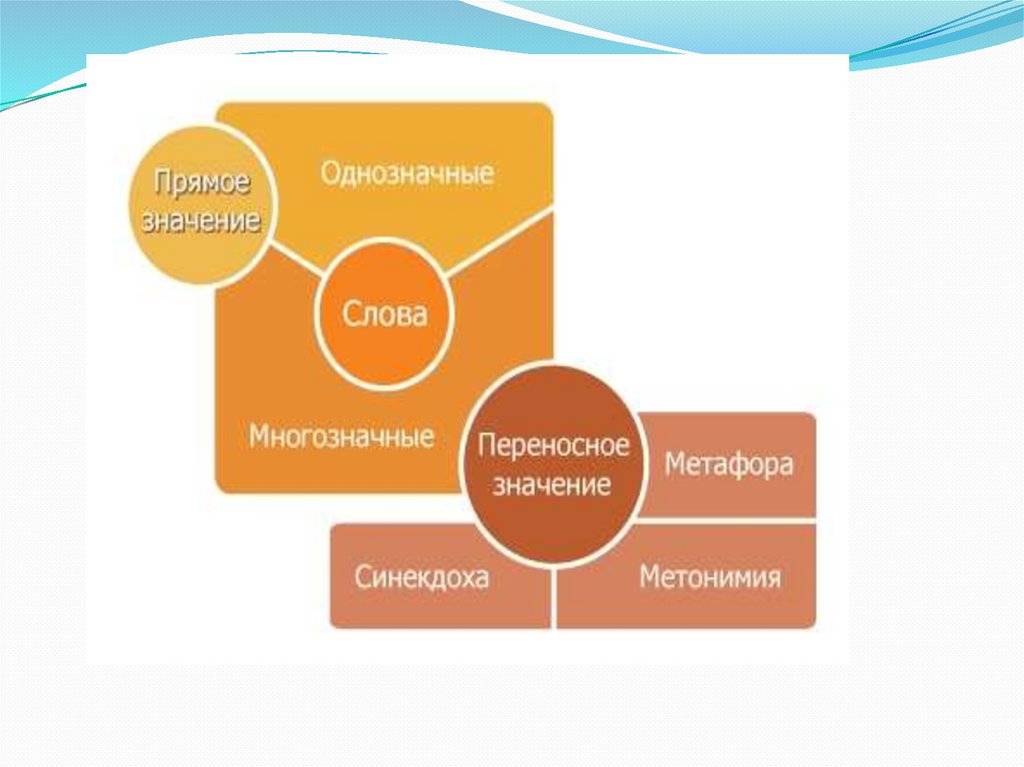 Прямое значение

Однозначные

Слова

Многозначные

Переносное значение

Метафора

Синекдоха

Метонимия